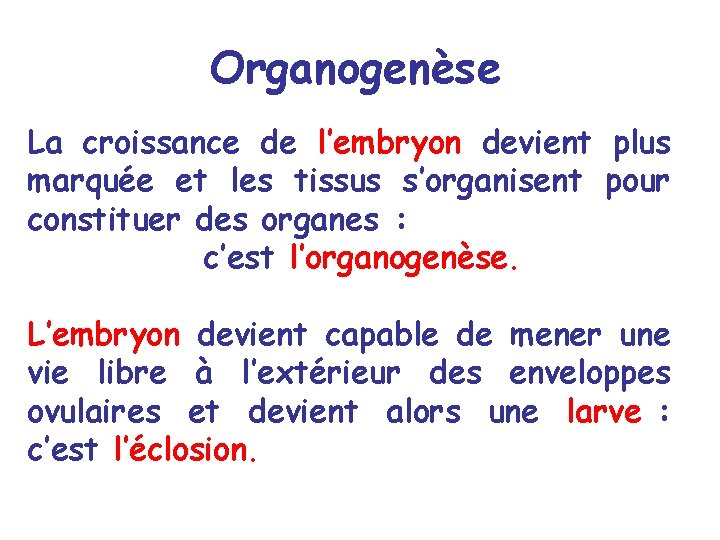 Organogenèse

La croissance de l'embryon devient plus marquée et les tissus s'organisent pour constituer des organes :
c'est l'organogenèse.

L'embryon devient capable de mener une vie libre à l'extérieur des enveloppes ovulaires et devient alors une larve : c'est l'éclosion.